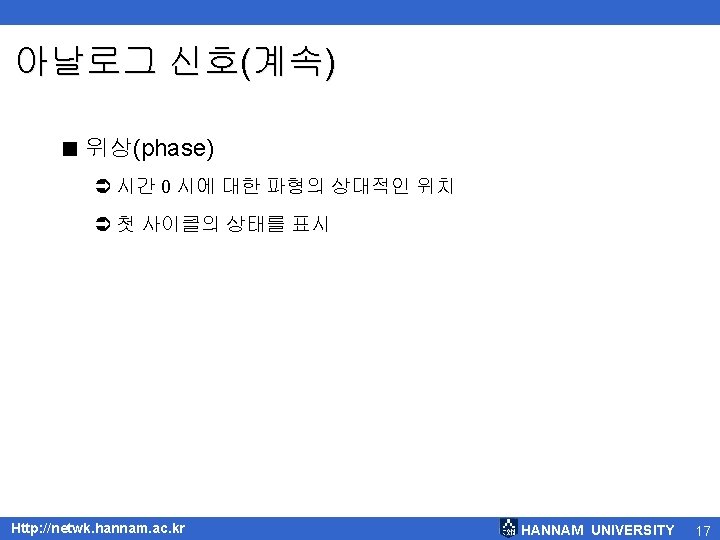 아날로그 신호(계속)

■ 위상(phase)

➲ 시간 0 시에 대한 파형의 상대적인 위치

➲ 첫 사이클의 상태를 표시

Http://netwk.hannam.ac.kr

HANNAM UNIVERSITY 17